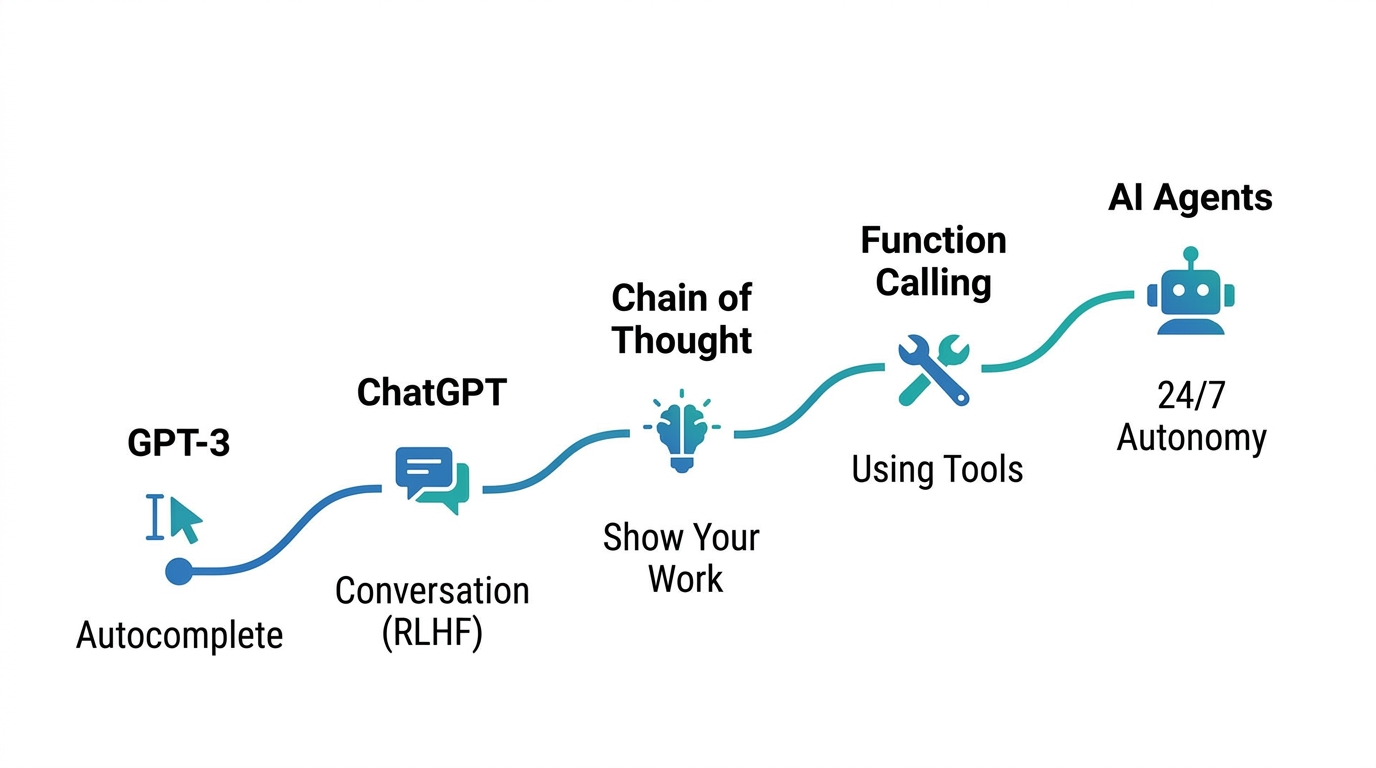 GPT-3

Autocomplete

ChatGPT

Conversation (RLHF)

Chain of Thought

Show Your Work

Function Calling

Using Tools

AI Agents

24/7 Autonomy